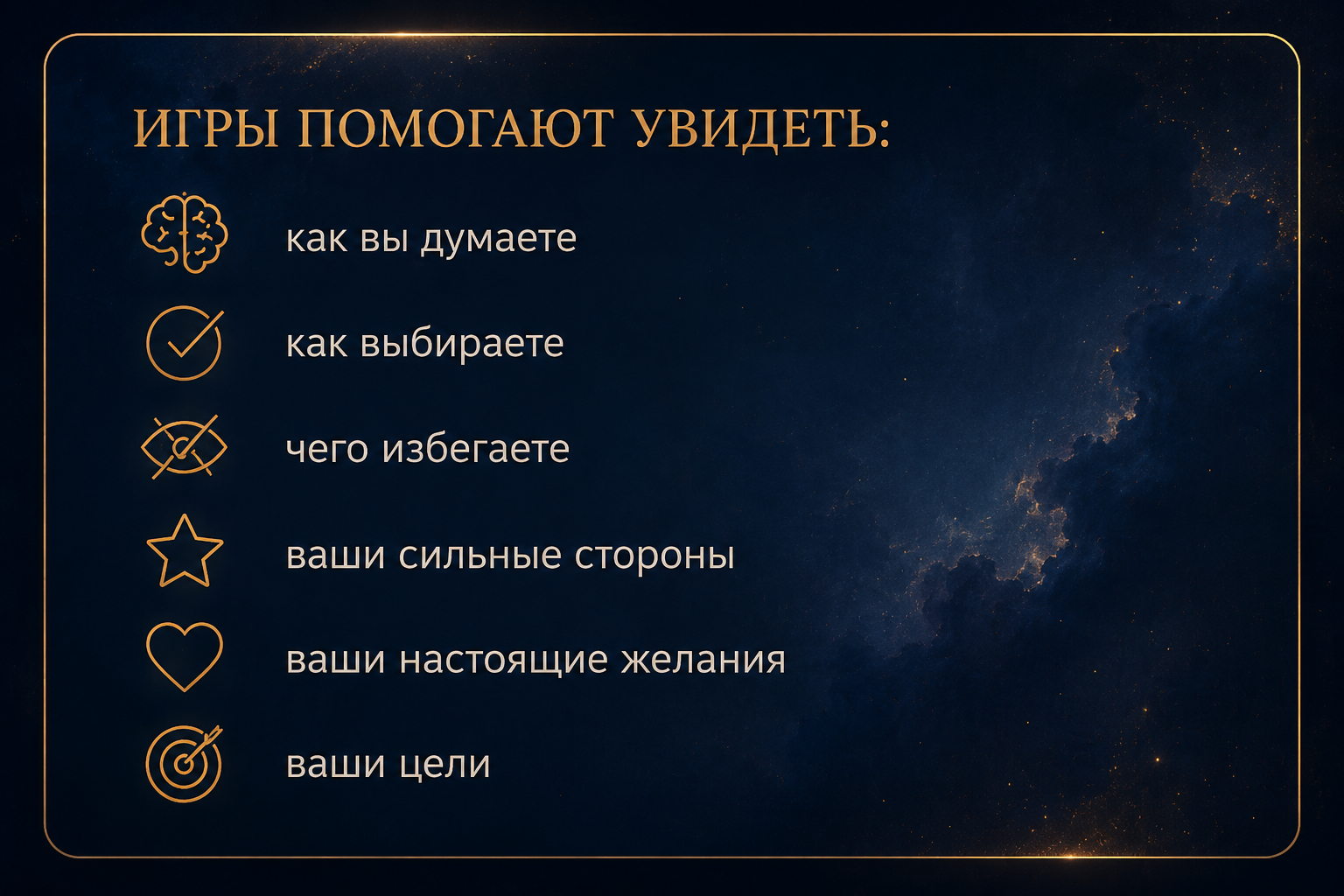 ИГРЫ ПОМОГАЮТ УВИДЕТЬ:

как вы думаете

как выбираете

чего избегаете

ваши сильные стороны

ваши настоящие желания

ваши цели